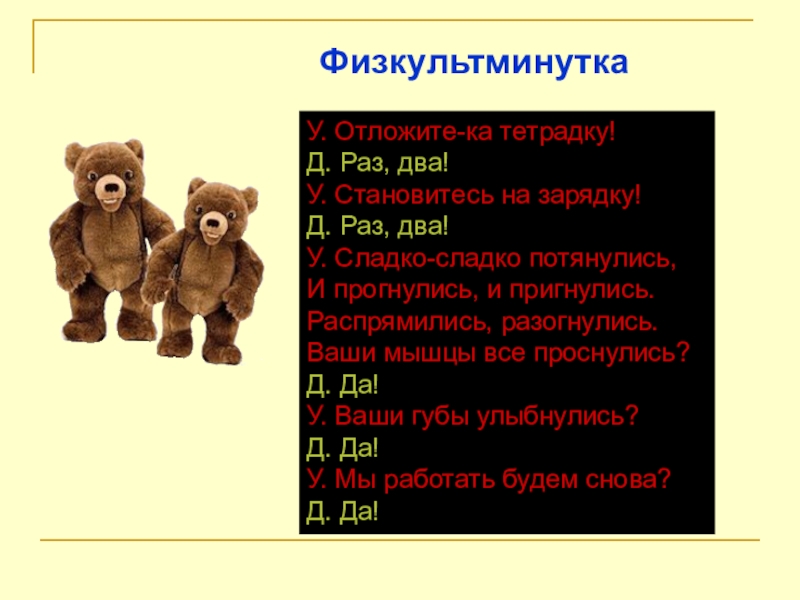 Физкультминутка

У. Отложите-ка тетрадку!
Д. Раз, два!
У. Становитесь на зарядку!
Д. Раз, два!
У. Сладко-сладко потянулись,
И прогнулись, и пригнулись.
Распрямились, разогнулись.
Ваши мышцы все проснулись?
Д. Да!
У. Ваши губы улыбнулись?
Д. Да!
У. Мы работать будем снова?
Д. Да!